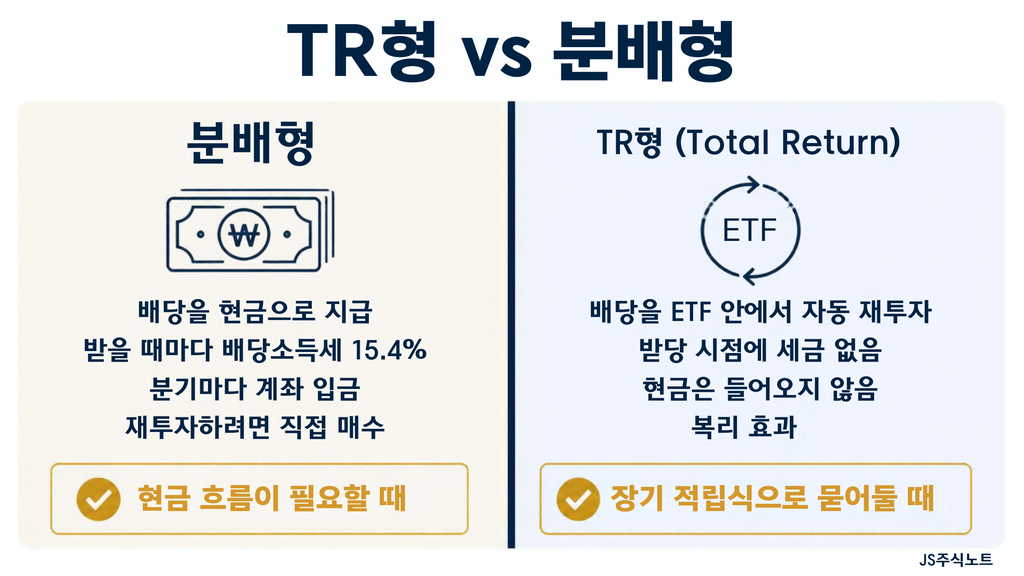 TR형 vs 분배형

분배형

₩

배당을 현금으로 지급
받을 때마다 배당소득세 15.4%
분기마다 계좌 입금
재투자하려면 직접 매수

현금 흐름이 필요할 때

TR형 (Total Return)

ETF

배당을 ETF 안에서 자동 재투자
받당 시점에 세금 없음
현금은 들어오지 않음
복리 효과

장기 적립식으로 묻어둘 때

JS주식노트